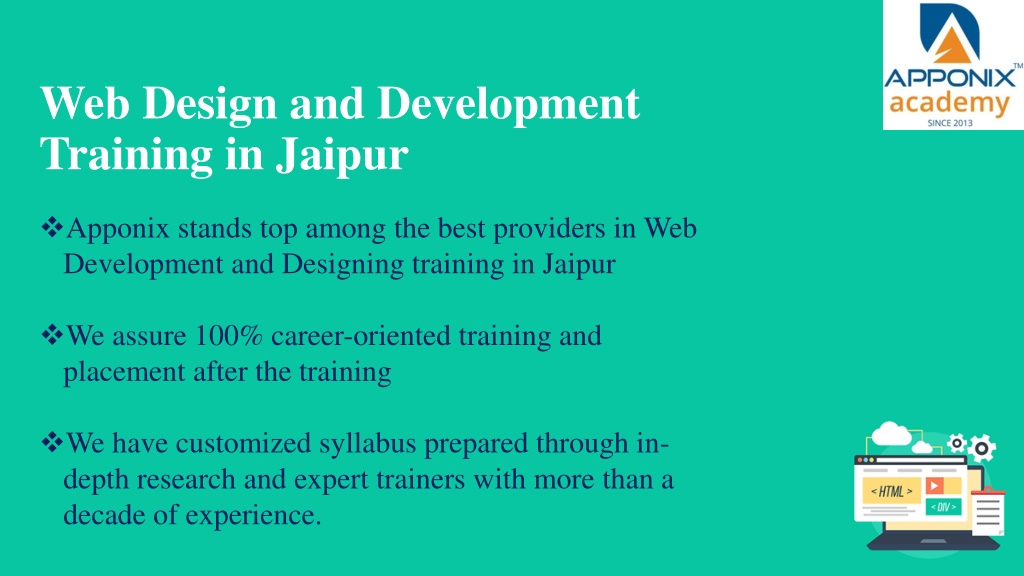 APPONIX™
academy
SINCE 2013

Web Design and Development Training in Jaipur

❖Apponix stands top among the best providers in Web Development and Designing training in Jaipur

❖We assure 100% career-oriented training and placement after the training

❖We have customized syllabus prepared through in-depth research and expert trainers with more than a decade of experience.

< HTML >
< DIV >